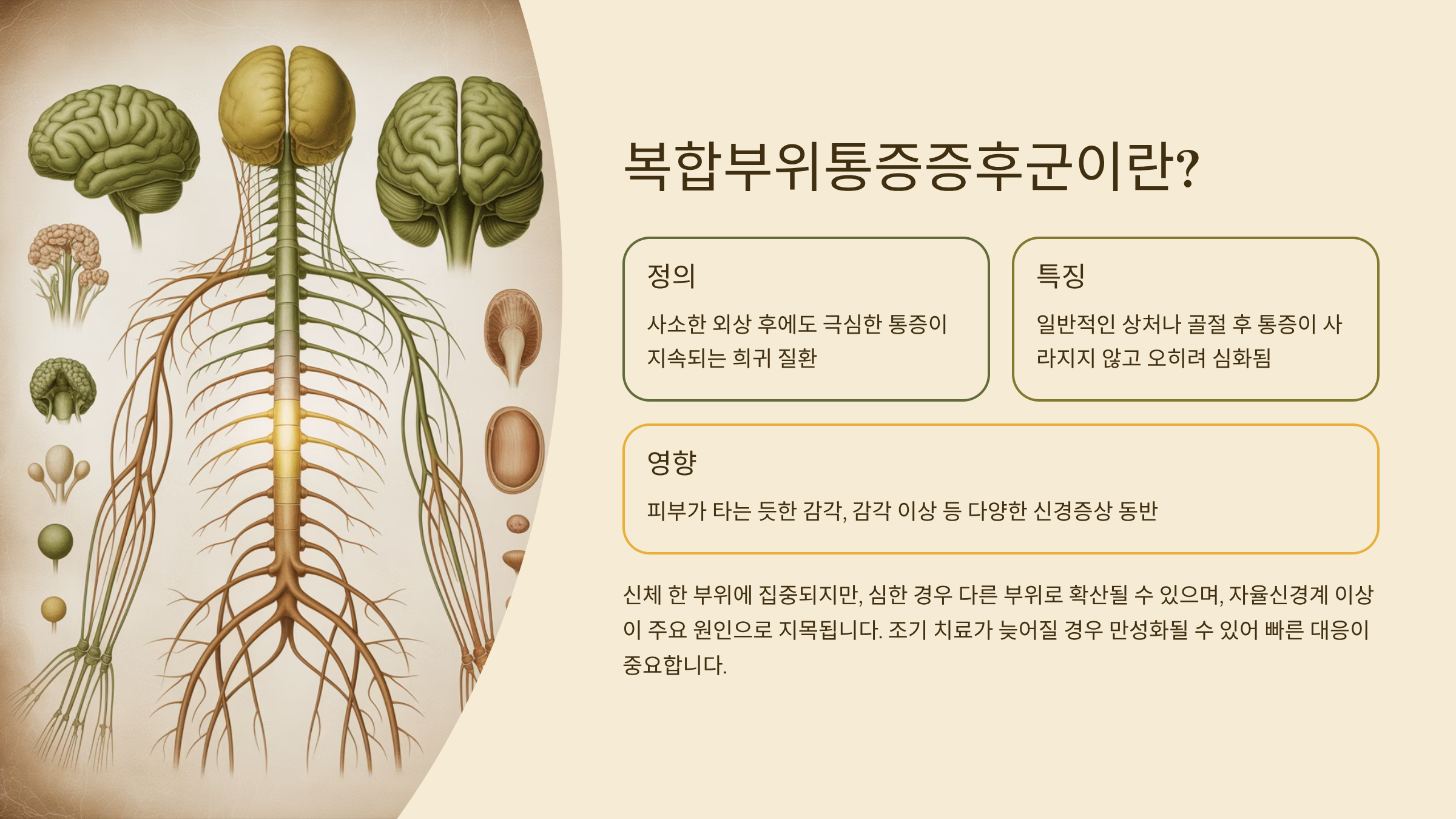 복합부위통증증후군이란?

정의

사소한 외상 후에도 극심한 통증이 지속되는 희귀 질환

특징

일반적인 상처나 골절 후 통증이 사라지지 않고 오히려 심화됨

영향

피부가 타는 듯한 감각, 감각 이상 등 다양한 신경증상 동반

신체 한 부위에 집중되지만, 심한 경우 다른 부위로 확산될 수 있으며, 자율신경계 이상이 주요 원인으로 지목됩니다. 조기 치료가 늦어질 경우 만성화될 수 있어 빠른 대응이 중요합니다.